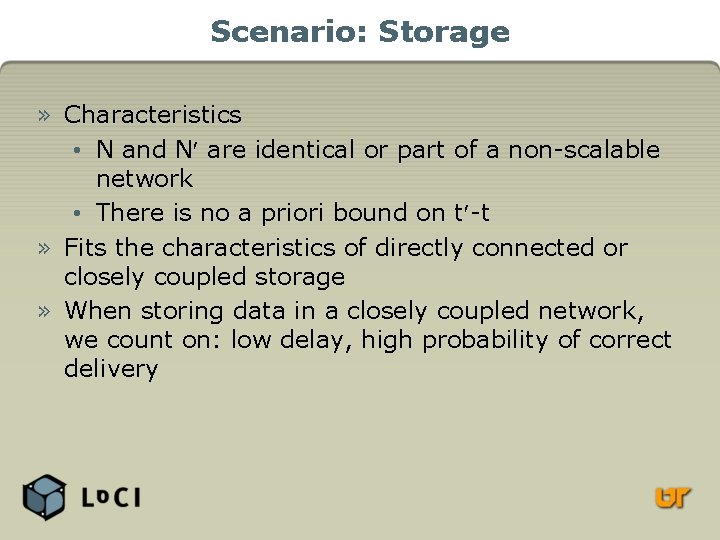 Scenario: Storage

» Characteristics
• N and N′ are identical or part of a non-scalable network
• There is no a priori bound on t′-t
» Fits the characteristics of directly connected or closely coupled storage
» When storing data in a closely coupled network, we count on: low delay, high probability of correct delivery

LoCI

UT